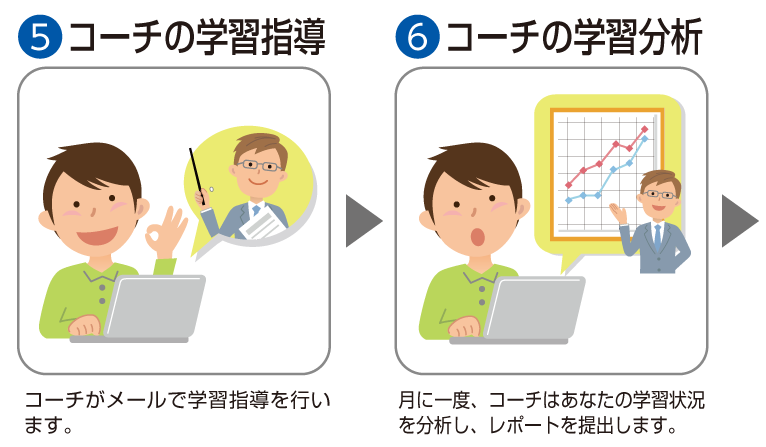 5 コーチの学習指導

コーチがメールで学習指導を行います。

6 コーチの学習分析

月に一度、コーチはあなたの学習状況を分析し、レポートを提出します。